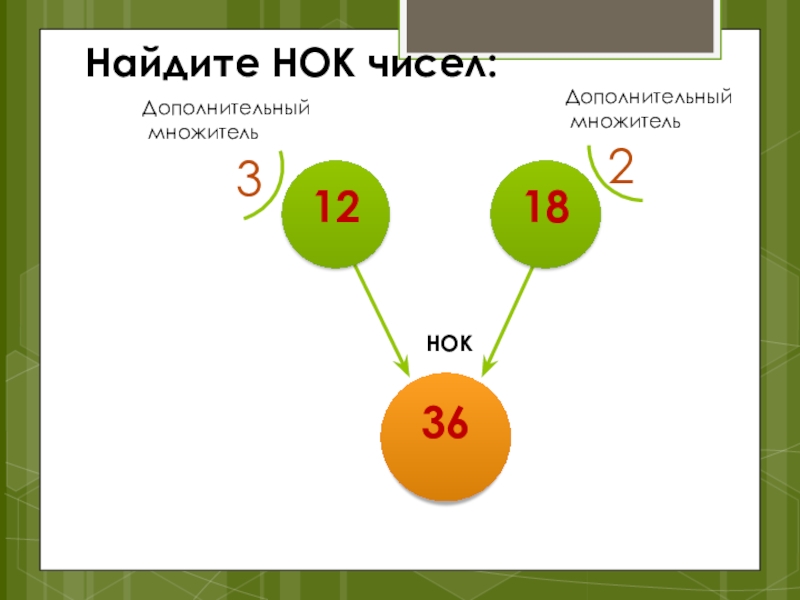 Найдите НОК чисел:

Дополнительный множитель

3

12

Дополнительный множитель

2

18

НОК

36